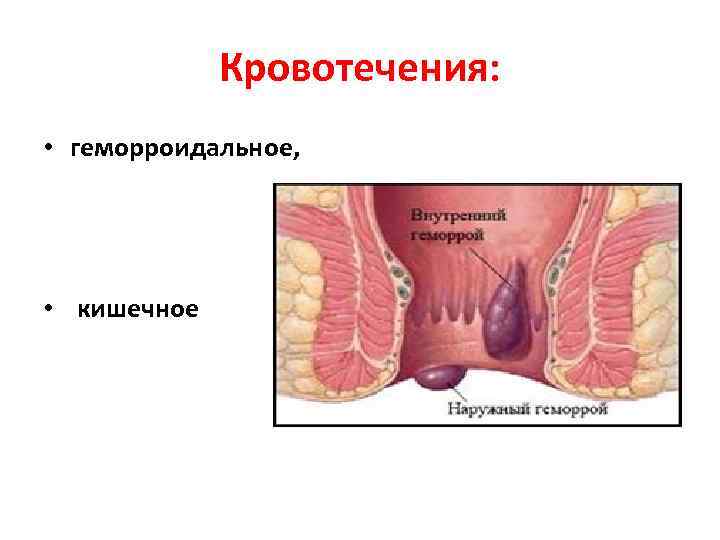 Кровотечения:

• геморроидальное,

• кишечное

Внутренний геморрой

Наружный геморрой